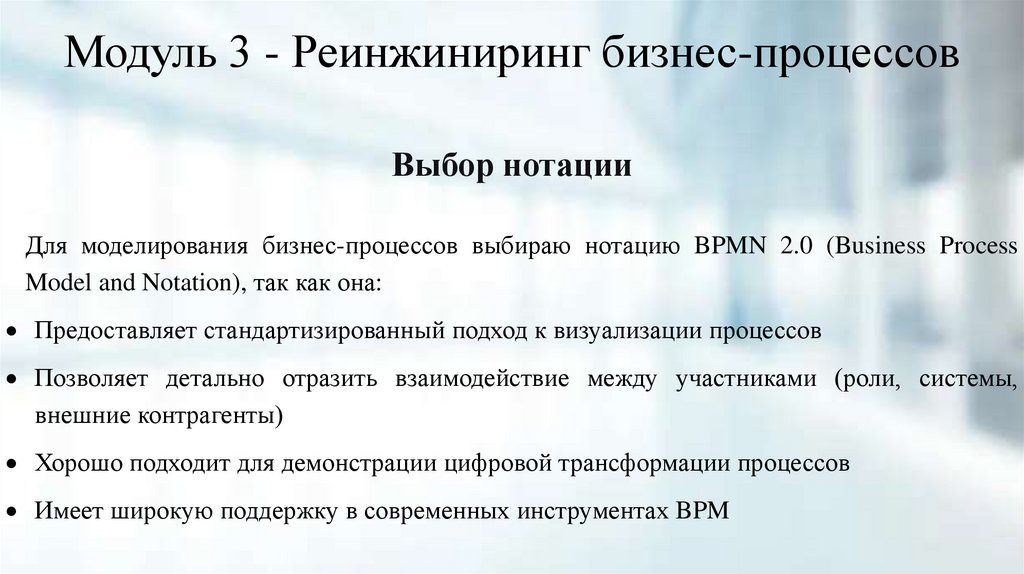 Модуль 3 - Реинжиниринг бизнес-процессов

Выбор нотации

Для моделирования бизнес-процессов выбираю нотацию BPMN 2.0 (Business Process Model and Notation), так как она:

• Предоставляет стандартизированный подход к визуализации процессов

• Позволяет детально отразить взаимодействие между участниками (роли, системы, внешние контрагенты)

• Хорошо подходит для демонстрации цифровой трансформации процессов

• Имеет широкую поддержку в современных инструментах BPM